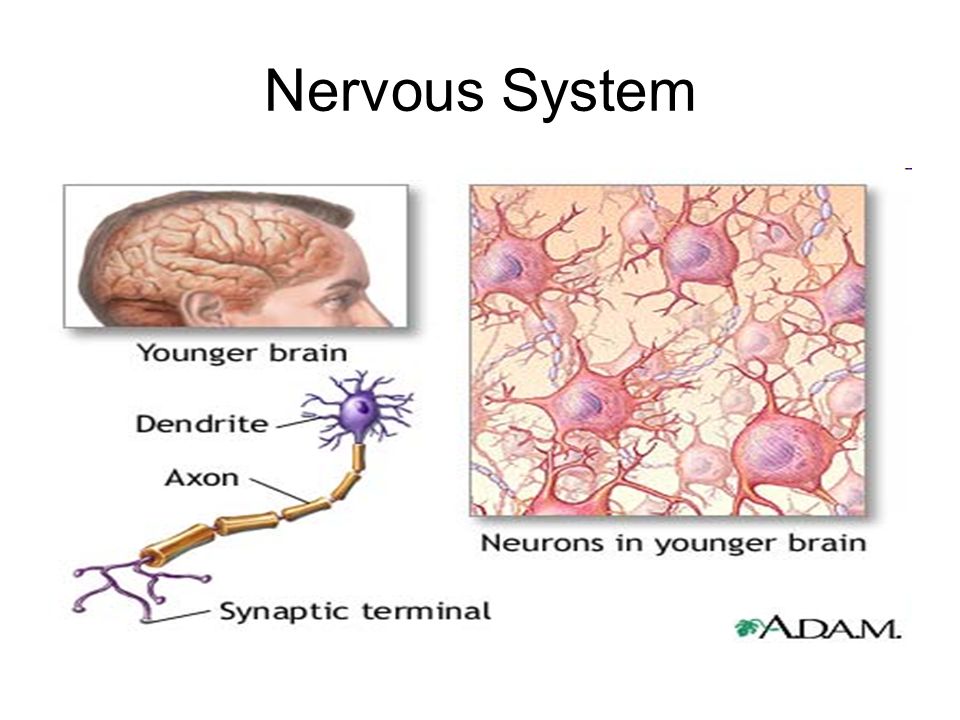 Nervous System

Younger brain

Dendrite

Axon

Synaptic terminal

Neurons in younger brain

A.D.A.M.